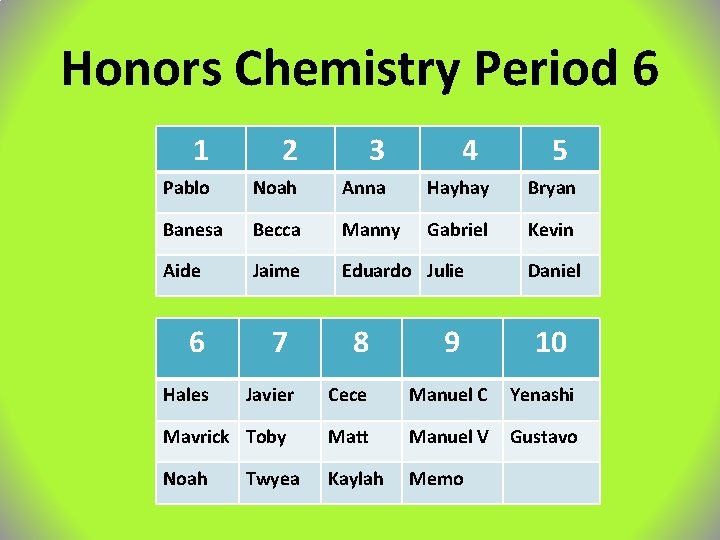 Honors Chemistry Period 6

| 1 | 2 | 3 | 4 | 5 |
|---|---|---|---|---|
| Pablo | Noah | Anna | Hayhay | Bryan |
| Banesa | Becca | Manny | Gabriel | Kevin |
| Aide | Jaime | Eduardo | Julie | Daniel |

| 6 | 7 | 8 | 9 | 10 |
|---|---|---|---|---|
| Hales | Javier | Cece | Manuel C | Yenashi |
| Mavrick | Toby | Matt | Manuel V | Gustavo |
| Noah | Twyea | Kaylah | Memo | |